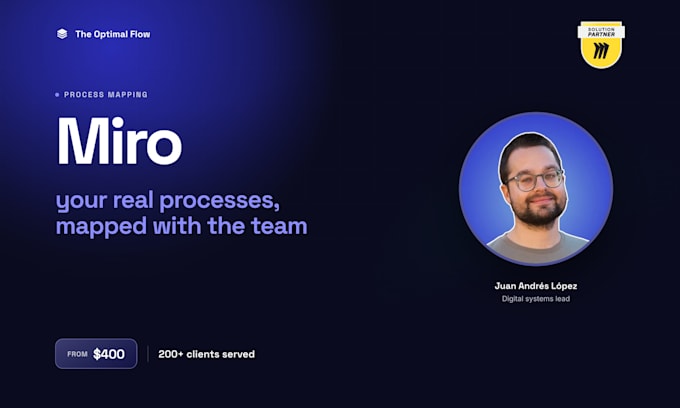 The Optimal Flow

SOLUTION PARTNER

PROCESS MAPPING

Miro

your real processes, mapped with the team

Juan Andrés López
Digital systems lead

FROM $400

200+ clients served